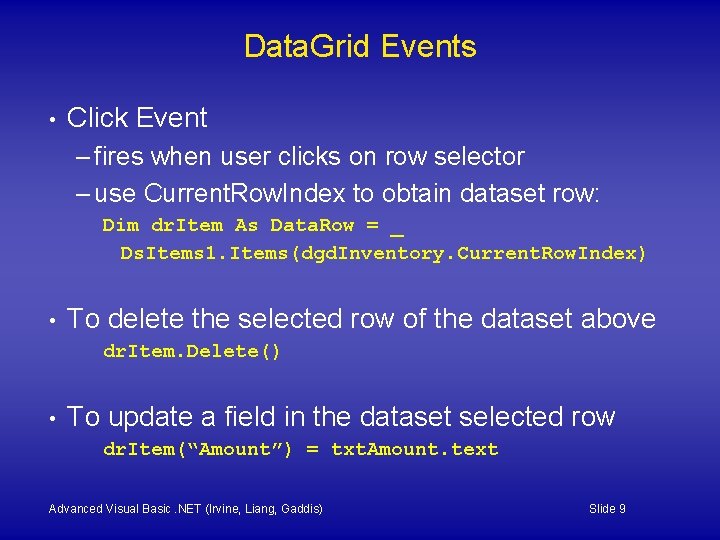 DataGrid Events

• Click Event
– fires when user clicks on row selector
– use CurrentRowIndex to obtain dataset row:
Dim drItem As DataRow = _
DsItems1.Items(dgdInventory.CurrentRowIndex)

• To delete the selected row of the dataset above
drItem.Delete()

• To update a field in the dataset selected row
drItem(“Amount”) = txtAmount.text

Advanced Visual Basic .NET (Irvine, Liang, Gaddis)

Slide 9